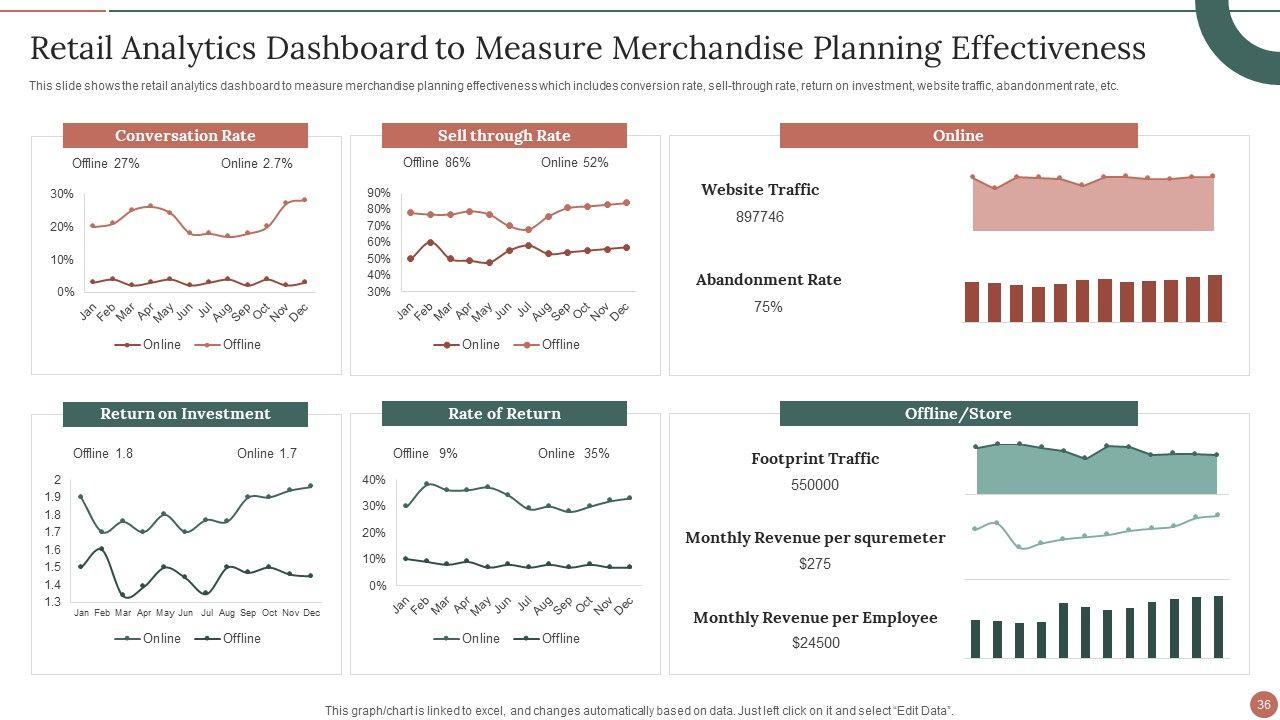 Retail Analytics Dashboard to Measure Merchandise Planning Effectiveness

This slide shows the retail analytics dashboard to measure merchandise planning effectiveness which includes conversion rate, sell-through rate, return on investment, website traffic, abandonment rate, etc.

Conversation Rate

Offline 27%   Online 2.7%

30%
20%
10%
0%

Jan Feb Mar Apr May Jun Jul Aug Sep Oct Nov Dec

Online   Offline

Sell through Rate

Offline 86%   Online 52%

90%
80%
70%
60%
50%
40%
30%

Jan Feb Mar Apr May Jun Jul Aug Sep Oct Nov Dec

Online   Offline

Online

Website Traffic
897746

Abandonment Rate
75%

Return on Investment

Offline 1.8   Online 1.7

2
1.9
1.8
1.7
1.6
1.5
1.4
1.3

Jan Feb Mar Apr May Jun Jul Aug Sep Oct Nov Dec

Online   Offline

Rate of Return

Offline 9%   Online 35%

40%
30%
20%
10%
0%

Jan Feb Mar Apr May Jun Jul Aug Sep Oct Nov Dec

Online   Offline

Offline/Store

Footprint Traffic
550000

Monthly Revenue per squremeter
$275

Monthly Revenue per Employee
$24500

This graph/chart is linked to excel, and changes automatically based on data. Just left click on it and select "Edit Data".

36